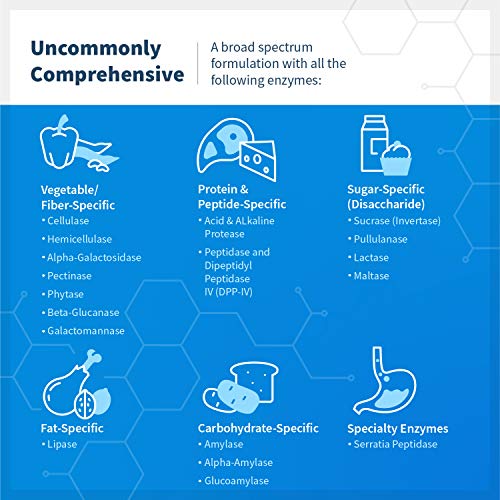 Uncommonly Comprehensive

A broad spectrum formulation with all the following enzymes:

Vegetable/ Fiber-Specific
• Cellulase
• Hemicellulase
• Alpha-Galactosidase
• Pectinase
• Phytase
• Beta-Glucanase
• Galactomannase

Protein & Peptide-Specific
• Acid & ALkaline Protease
• Peptidase and Dipeptidyl Peptidase IV (DPP-IV)

Sugar-Specific (Disaccharide)
• Sucrase (Invertase)
• Pullulanase
• Lactase
• Maltase

Fat-Specific
• Lipase

Carbohydrate-Specific
• Amylase
• Alpha-Amylase
• Glucoamylase

Specialty Enzymes
• Serratia Peptidase